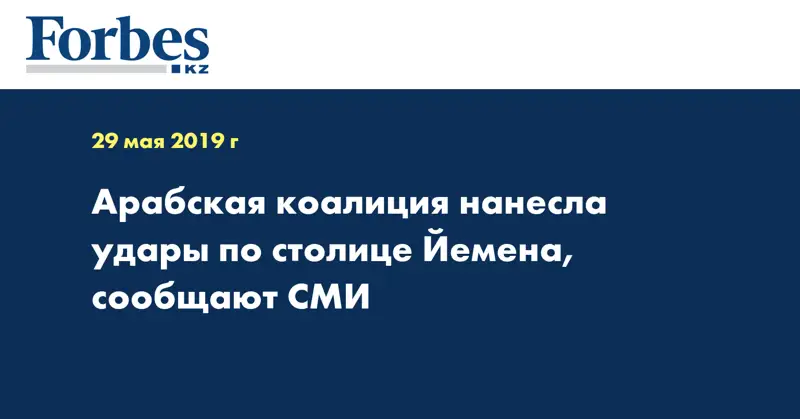 Forbes
KZ

29 мая 2019 г

Арабская коалиция нанесла удары по столице Йемена, сообщают СМИ